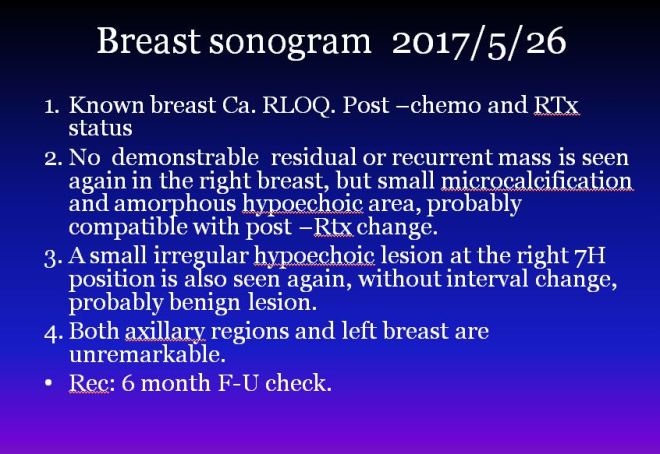 Breast sonogram 2017/5/26

1. Known breast Ca. RLOQ. Post –chemo and RTx status
2. No demonstrable residual or recurrent mass is seen again in the right breast, but small microcalcification and amorphous hypoechoic area, probably compatible with post –Rtx change.
3. A small irregular hypoechoic lesion at the right 7H position is also seen again, without interval change, probably benign lesion.
4. Both axillary regions and left breast are unremarkable.
• Rec: 6 month F-U check.